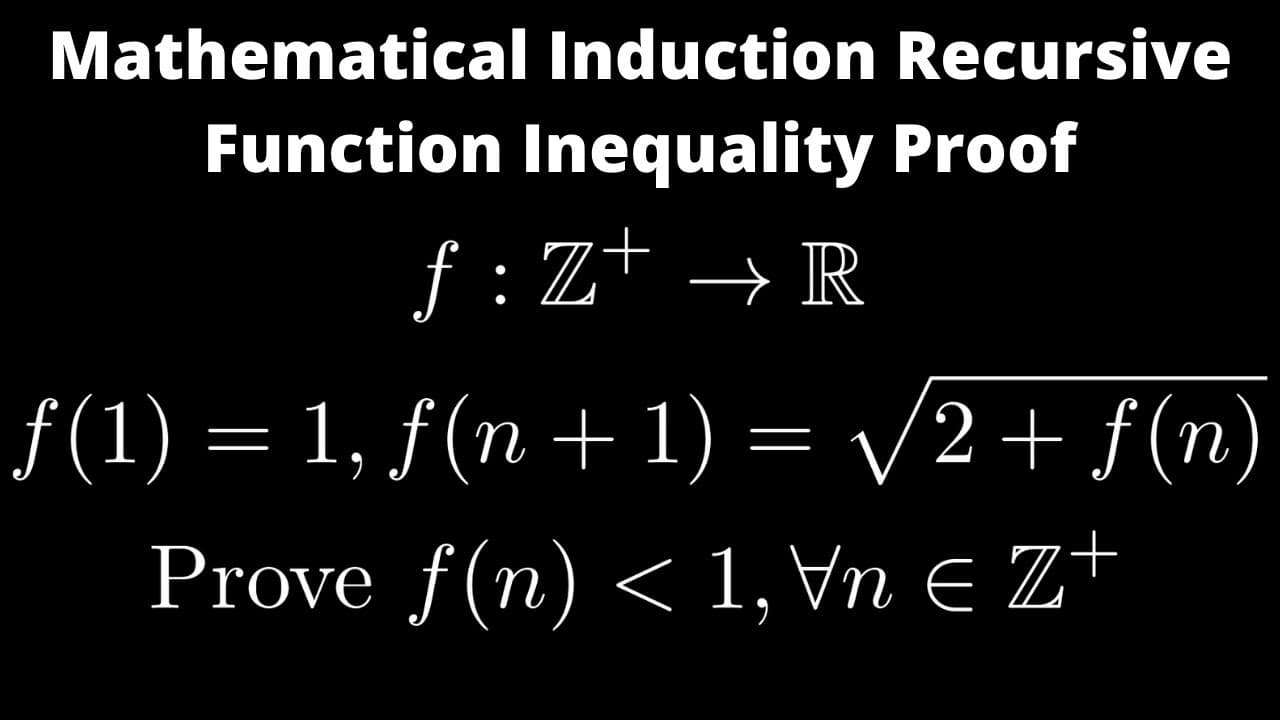 Mathematical Induction Recursive Function Inequality Proof

$f : \mathbb{Z}^+ \to \mathbb{R}$

$f(1) = 1, f(n+1) = \sqrt{2 + f(n)}$

Prove $f(n) < 1, \forall n \in \mathbb{Z}^+$